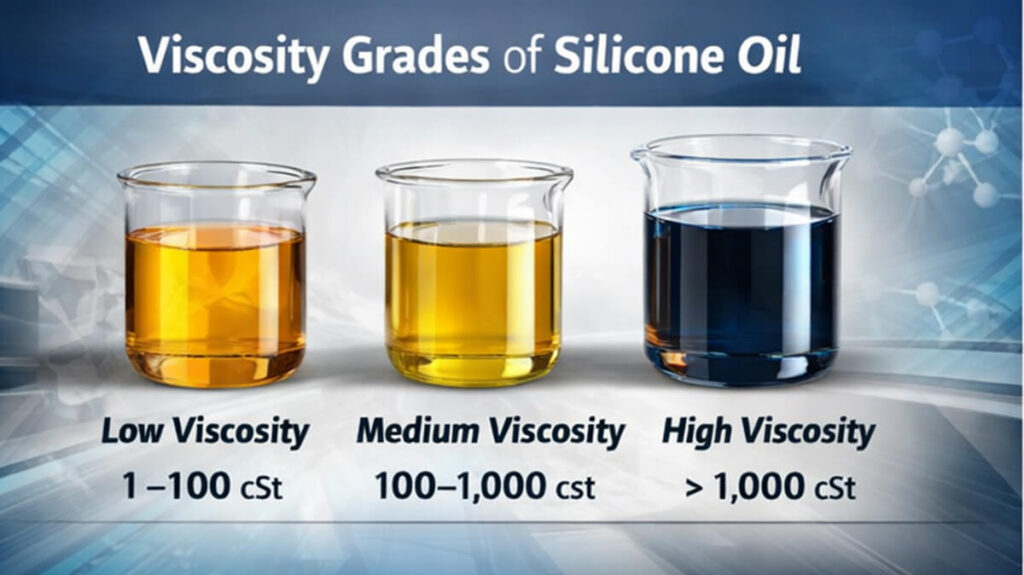 Viscosity Grades of Silicone Oil

Low Viscosity
1 –100 cSt

Medium Viscosity
100–1,000 cst

High Viscosity
> 1,000 cSt